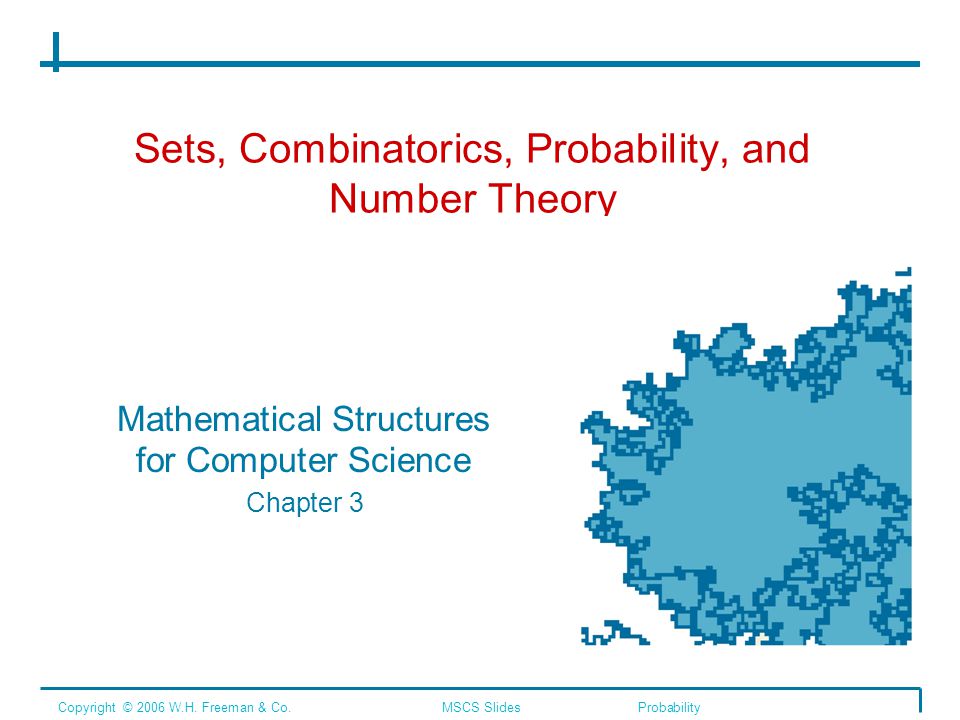 Sets, Combinatorics, Probability, and Number Theory

Mathematical Structures for Computer Science

Chapter 3

Copyright © 2006 W.H. Freeman & Co.

MSCS Slides

Probability